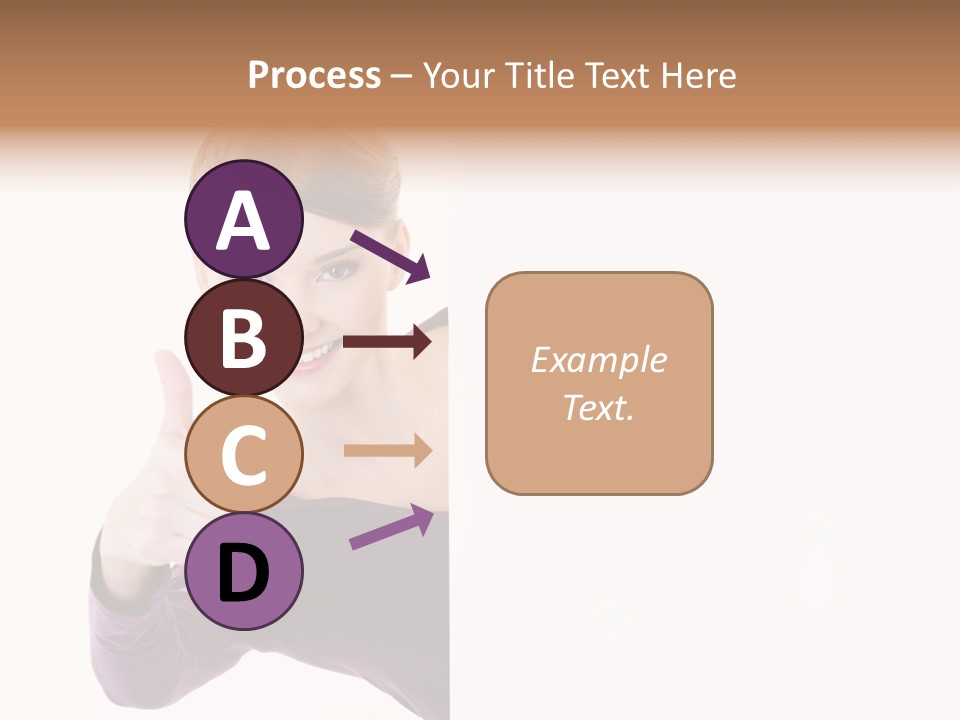 Process – Your Title Text Here

A

B

C

D

Example Text.